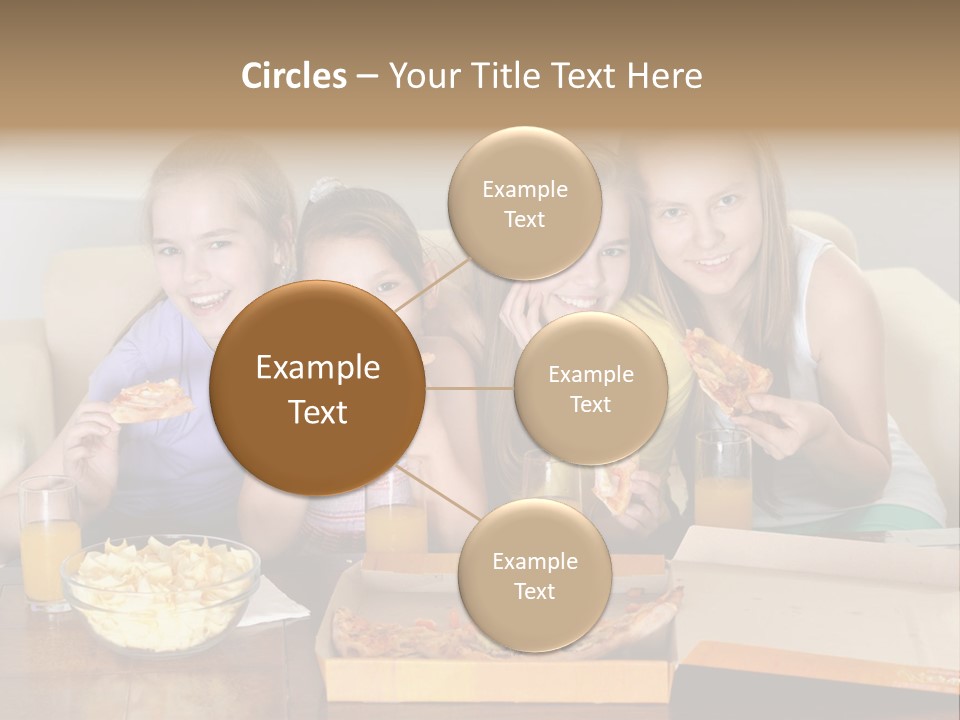 Circles – Your Title Text Here

Example Text

Example Text

Example Text

Example Text